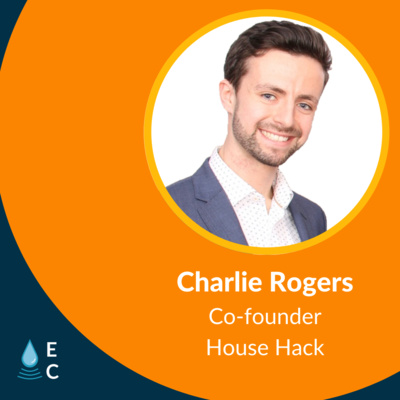 Charlie Rogers
Co-founder
House Hack

E
C